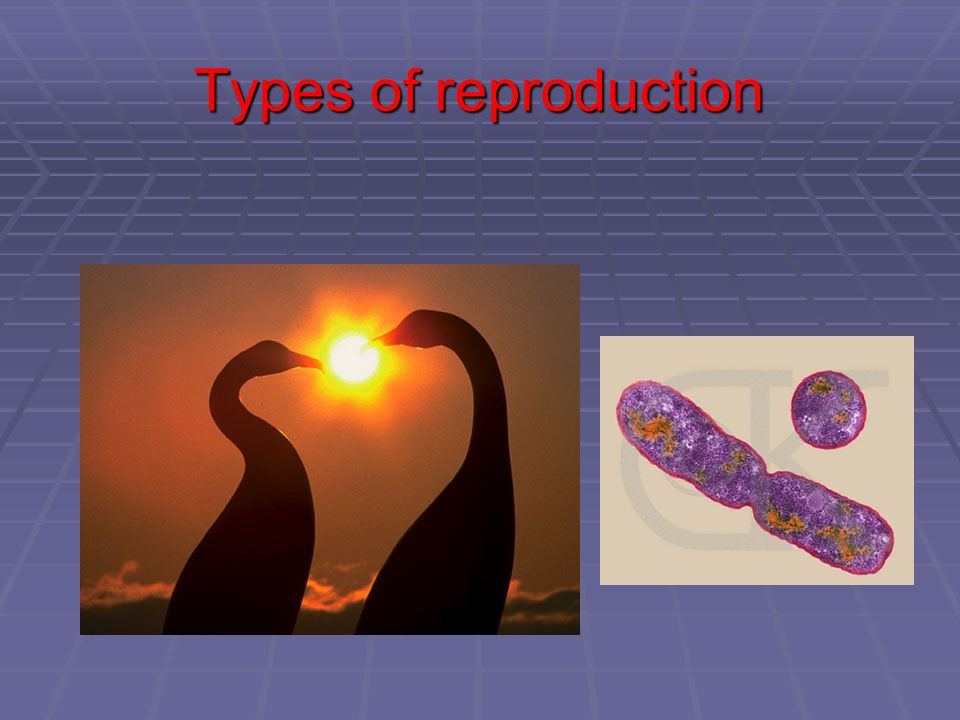 Types of reproduction